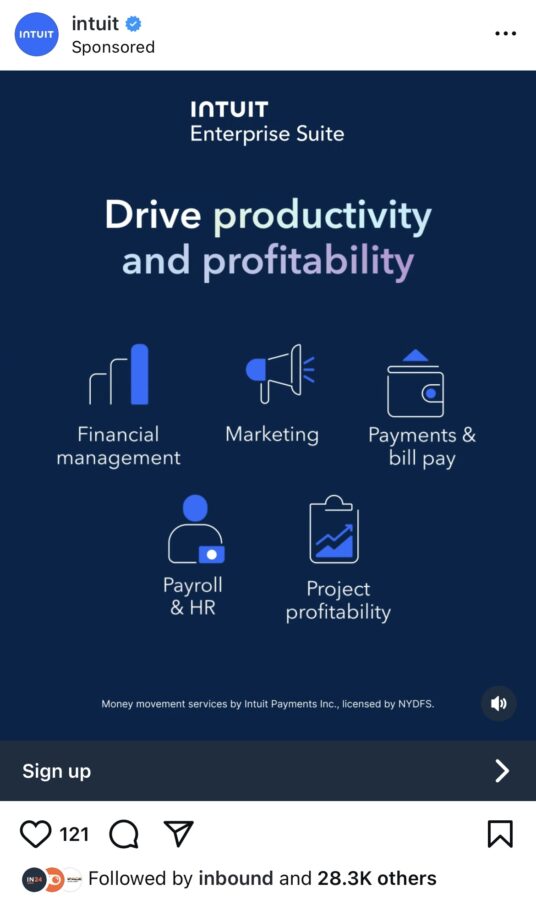 INTUIT intuit
Sponsored

INTUIT
Enterprise Suite

Drive productivity and profitability

Financial management

Marketing

Payments & bill pay

Payroll & HR

Project profitability

Money movement services by Intuit Payments Inc., licensed by NYDFS.

Sign up

121

IN24 Followed by inbound and 28.3K others